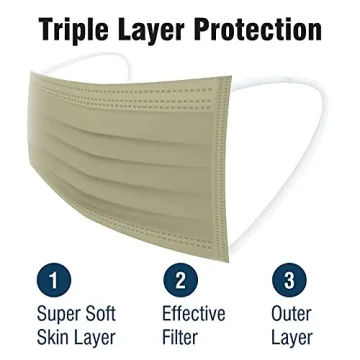 Triple Layer Protection

1
Super Soft Skin Layer

2
Effective Filter

3
Outer Layer